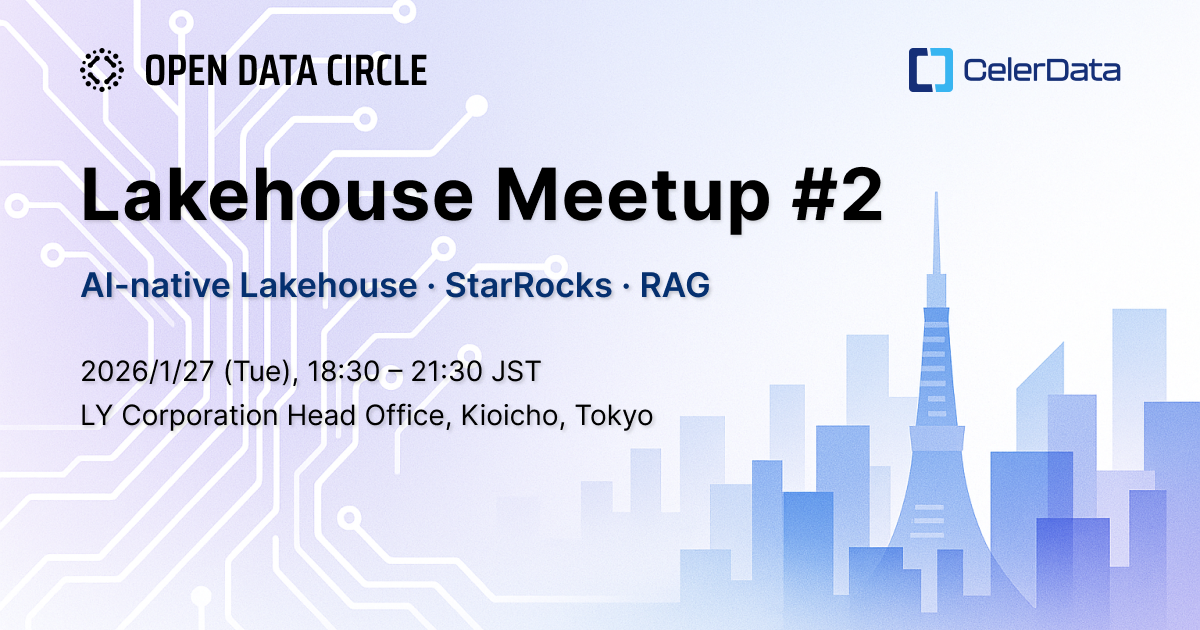 OPEN DATA CIRCLE

CelerData

Lakehouse Meetup #2

AI-native Lakehouse · StarRocks · RAG

2026/1/27 (Tue), 18:30 – 21:30 JST
LY Corporation Head Office, Kioicho, Tokyo